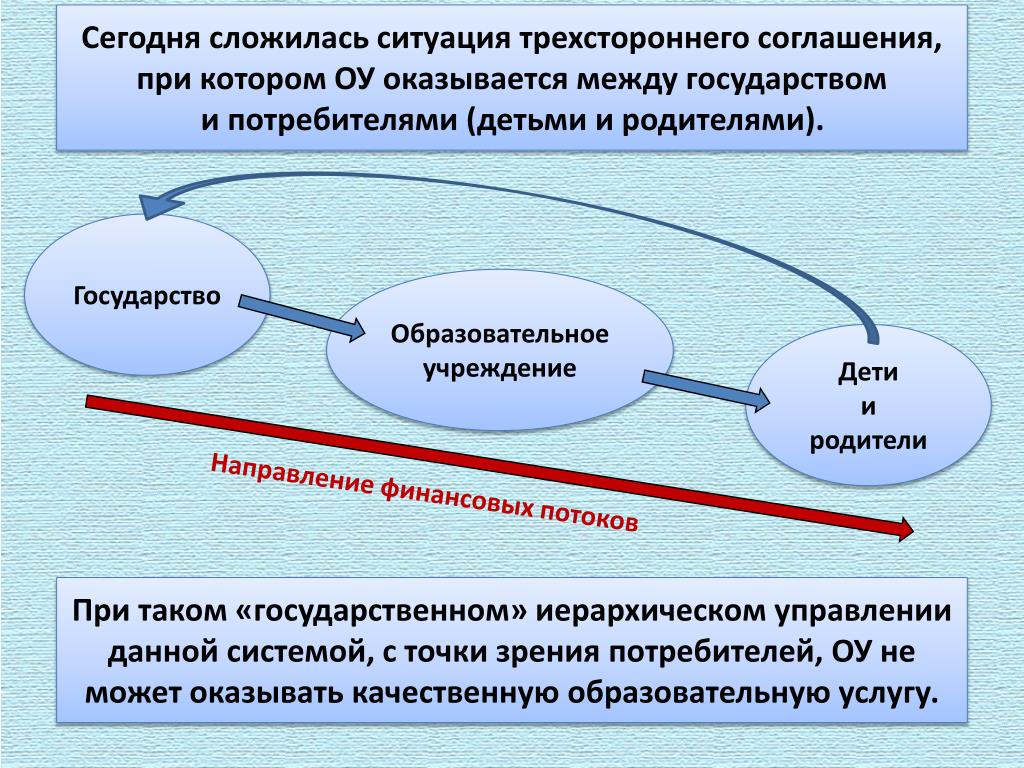 Сегодня сложилась ситуация трехстороннего соглашения, при котором ОУ оказывается между государством и потребителями (детьми и родителями).

Государство

Образовательное учреждение

Дети
и
родители

Направление финансовых потоков

При таком «государственном» иерархическом управлении данной системой, с точки зрения потребителей, ОУ не может оказывать качественную образовательную услугу.